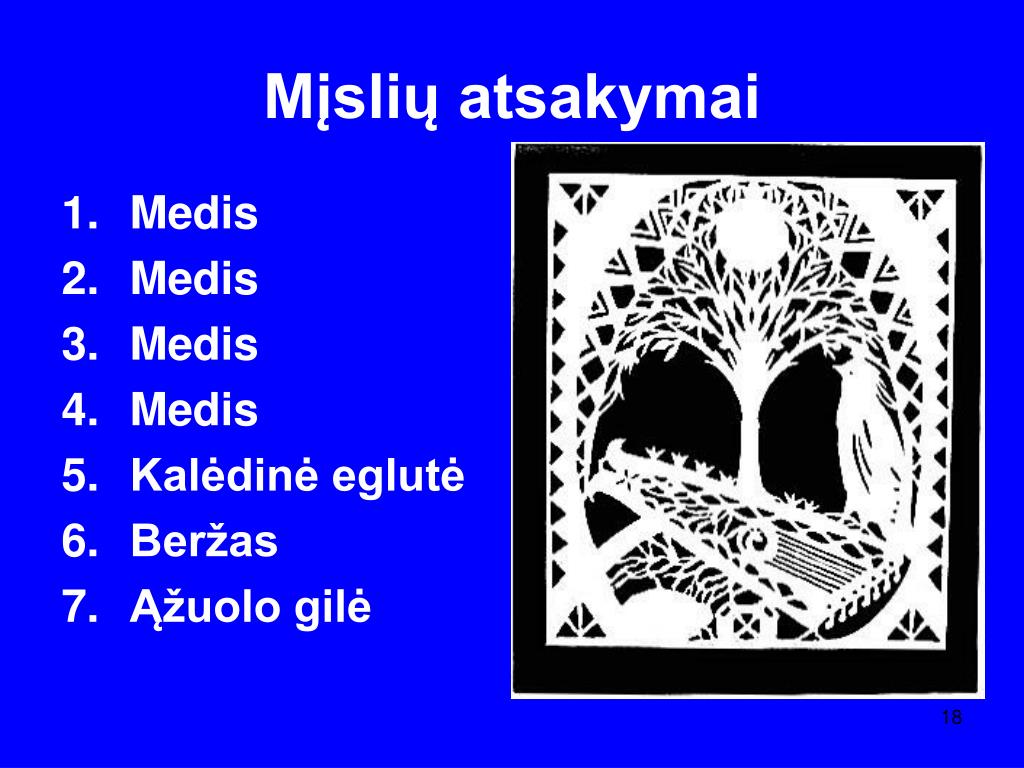 Mįslių atsakymai

1. Medis
2. Medis
3. Medis
4. Medis
5. Kalėdinė eglutė
6. Beržas
7. Ąžuolo gilė

18